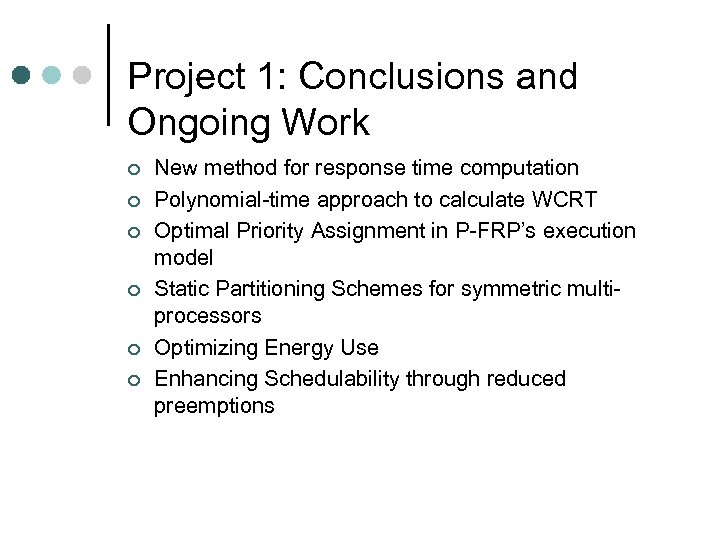 Project 1: Conclusions and Ongoing Work

- New method for response time computation
- Polynomial-time approach to calculate WCRT
- Optimal Priority Assignment in P-FRP's execution model
- Static Partitioning Schemes for symmetric multi-processors
- Optimizing Energy Use
- Enhancing Schedulability through reduced preemptions